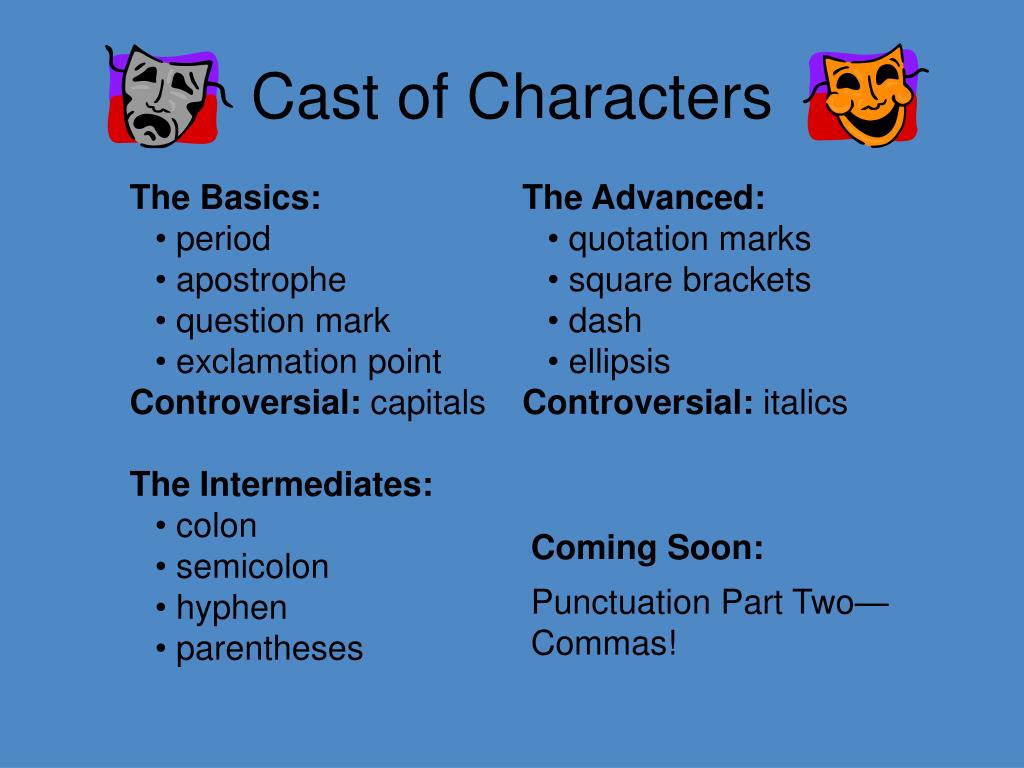 Cast of Characters

The Basics:
• period
• apostrophe
• question mark
• exclamation point
Controversial: capitals

The Intermediates:
• colon
• semicolon
• hyphen
• parentheses

The Advanced:
• quotation marks
• square brackets
• dash
• ellipsis
Controversial: italics

Coming Soon:

Punctuation Part Two—Commas!